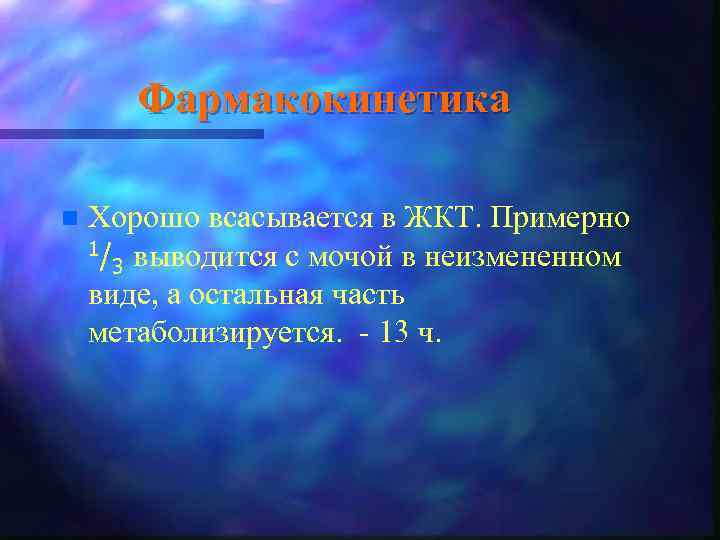 Фармакокинетика

Хорошо всасывается в ЖКТ. Примерно $^1/_3$ выводится с мочой в неизмененном виде, а остальная часть метаболизируется. - 13 ч.